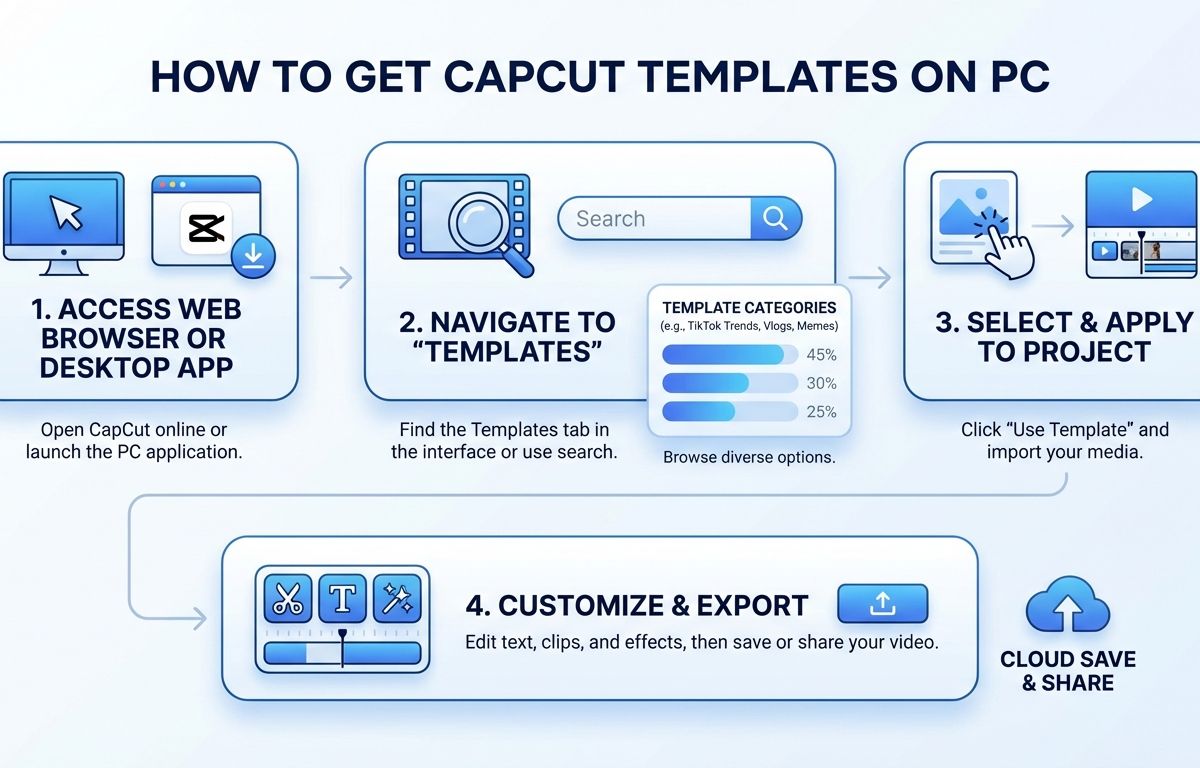 HOW TO GET CAPCUT TEMPLATES ON PC

1. ACCESS WEB BROWSER OR DESKTOP APP

Open CapCut online or launch the PC application.

Search

2. NAVIGATE TO "TEMPLATES"

Find the Templates tab in the interface or use search.

TEMPLATE CATEGORIES
(e.g., TikTok Trends, Vlogs, Memes)

45%
30%
25%

Browse diverse options.

3. SELECT & APPLY TO PROJECT

Click "Use Template" and import your media.

4. CUSTOMIZE & EXPORT

Edit text, clips, and effects, then save or share your video.

CLOUD SAVE & SHARE